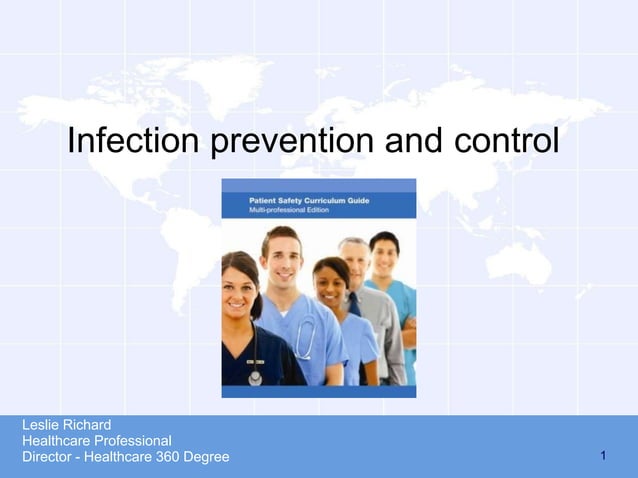 Infection prevention and control

Patient Safety Curriculum Guide
Multi-professional Edition

Leslie Richard
Healthcare Professional
Director - Healthcare 360 Degree

1